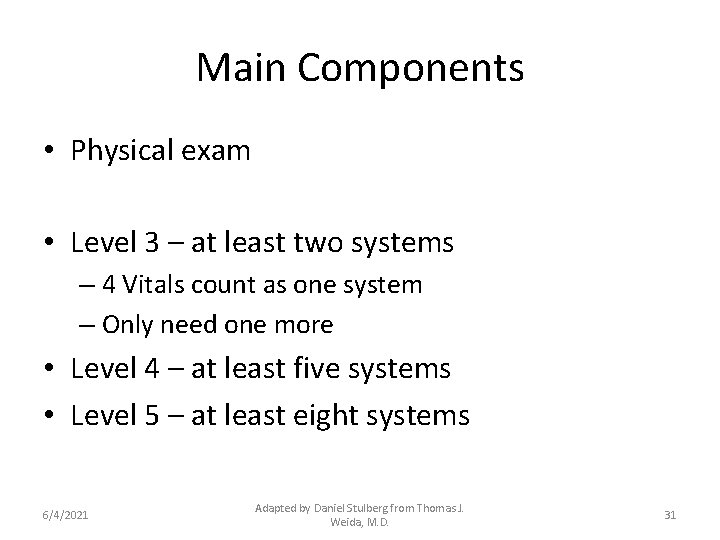 Main Components

• Physical exam

• Level 3 – at least two systems
– 4 Vitals count as one system
– Only need one more
• Level 4 – at least five systems
• Level 5 – at least eight systems

6/4/2021

Adapted by Daniel Stulberg from Thomas J. Weida, M.D.

31